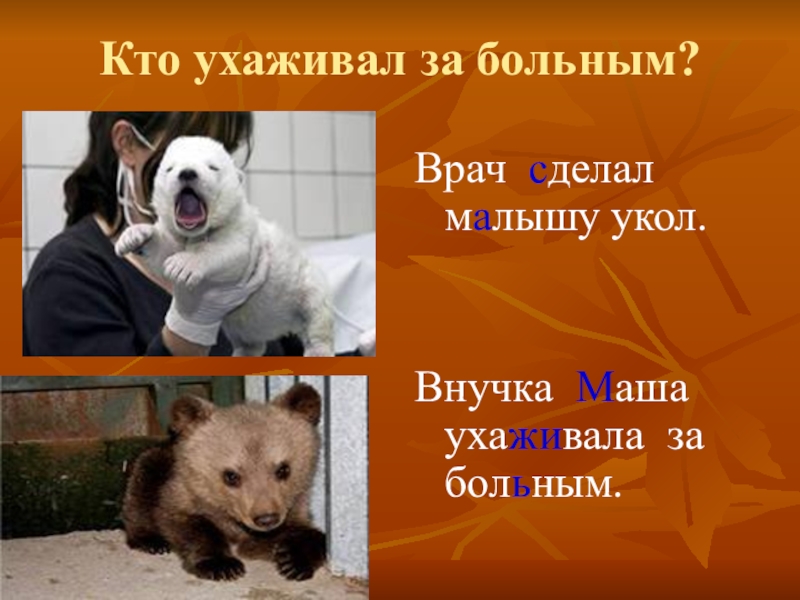 Кто ухаживал за больным?

Врач сделал малышу укол.

Внучка Маша ухаживала за больным.